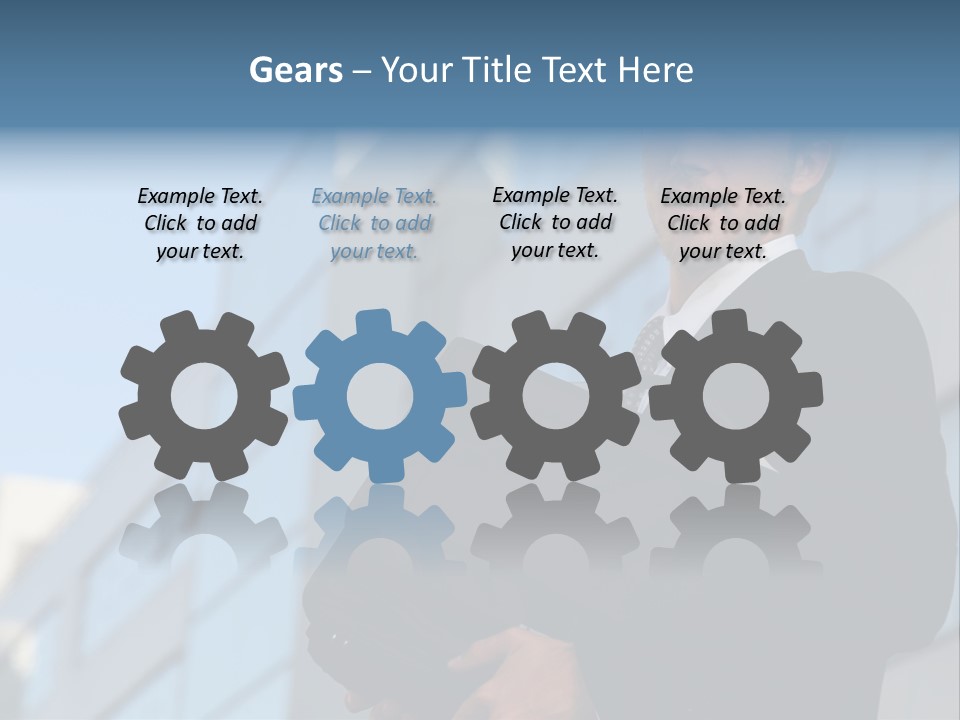 Gears – Your Title Text Here

Example Text. Click to add your text.

Example Text. Click to add your text.

Example Text. Click to add your text.

Example Text. Click to add your text.